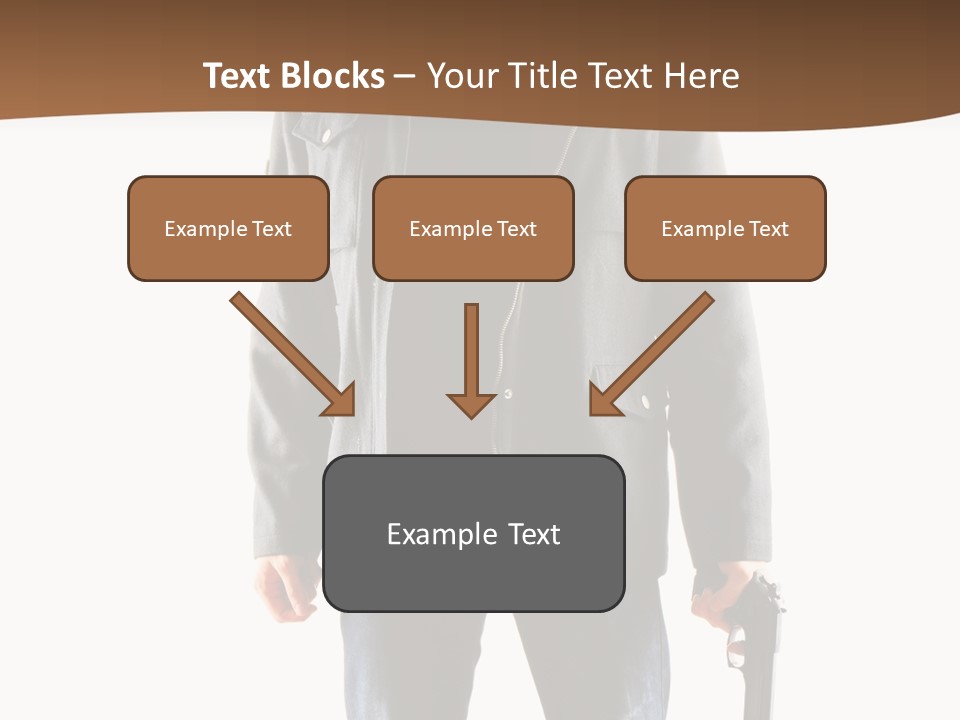 Text Blocks – Your Title Text Here

Example Text

Example Text

Example Text

Example Text